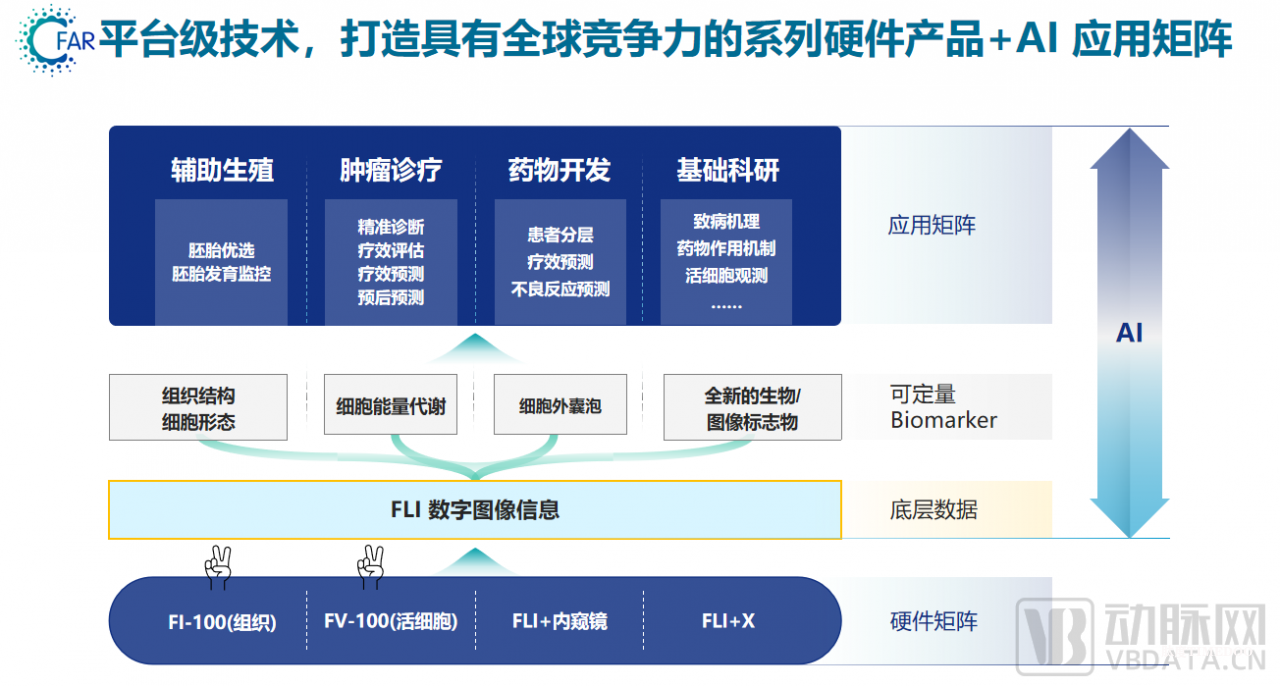 FAR 平台级技术，打造具有全球竞争力的系列硬件产品+AI 应用矩阵

辅助生殖
胚胎优选
胚胎发育监控

肿瘤诊疗
精准诊断
疗效评估
疗效预测
预后预测

药物开发
患者分层
疗效预测
不良反应预测

基础科研
致病机理
药物作用机制
活细胞观测
......

应用矩阵

组织结构
细胞形态

细胞能量代谢

细胞外囊泡

全新的生物/
图像标志物

可定量
Biomarker

FLI 数字图像信息

底层数据

FI-100(组织)

FV-100(活细胞)

FLI+内窥镜

FLI+X

硬件矩阵

AI

动脉网
VBDATA.CN